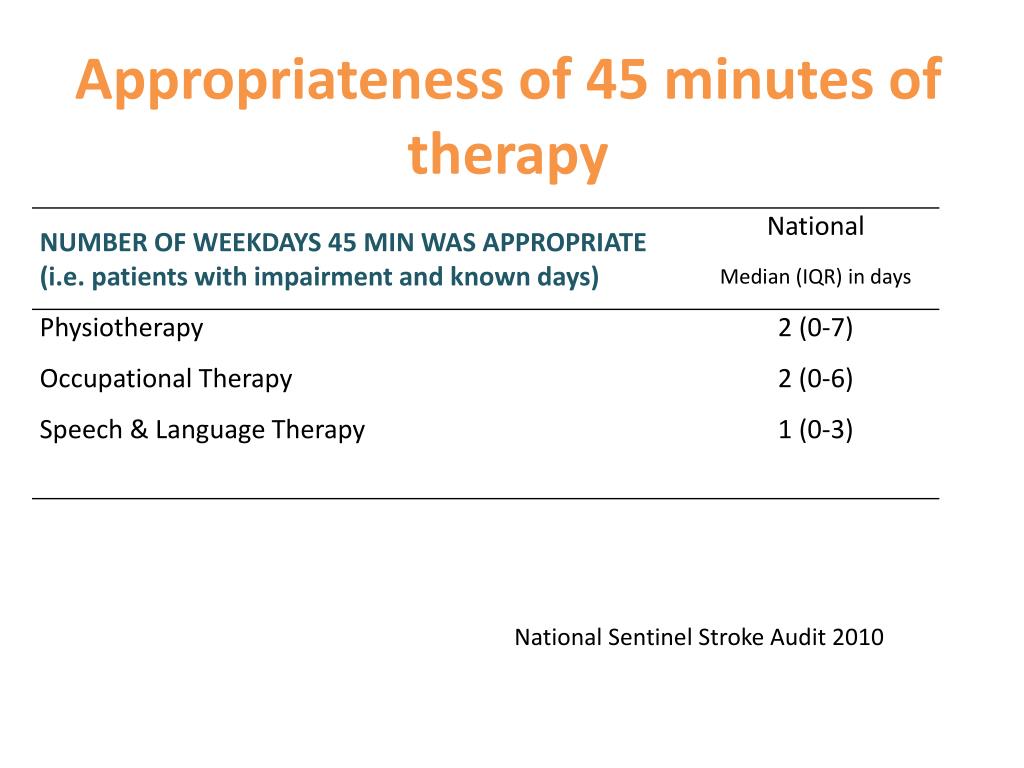 Appropriateness of 45 minutes of therapy

| NUMBER OF WEEKDAYS 45 MIN WAS APPROPRIATE (i.e. patients with impairment and known days) | National Median (IQR) in days |
|---|---|
| Physiotherapy | 2 (0-7) |
| Occupational Therapy | 2 (0-6) |
| Speech & Language Therapy | 1 (0-3) |

National Sentinel Stroke Audit 2010